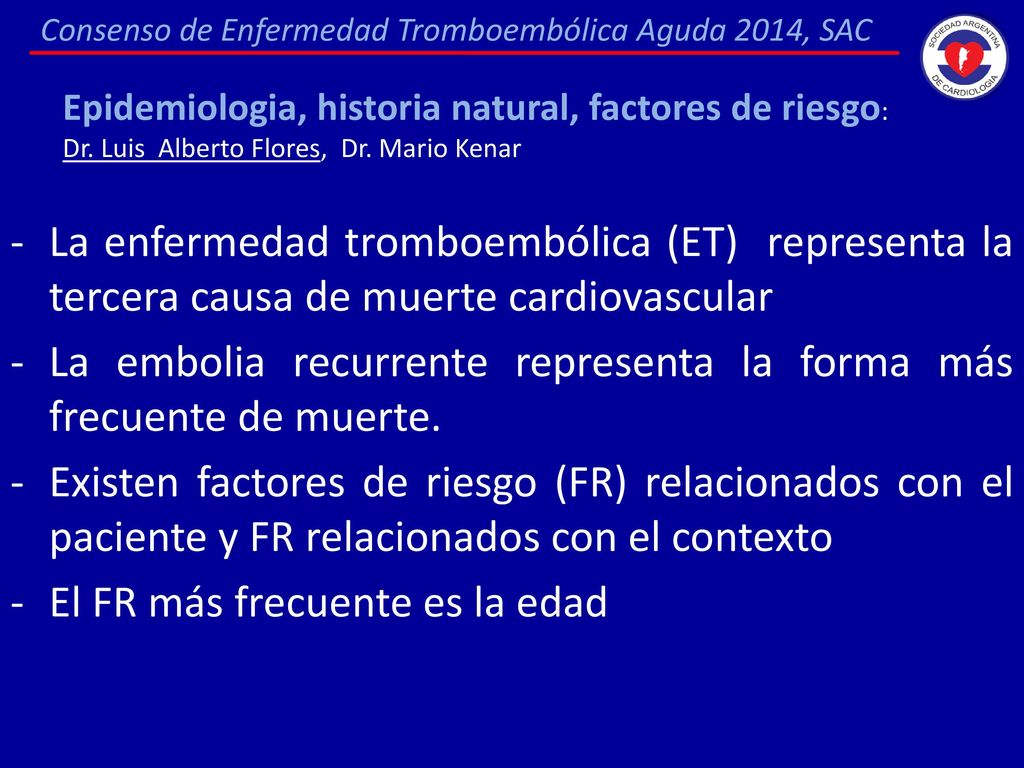 Consenso de Enfermedad Tromboembólica Aguda 2014, SAC

SOCIEDAD ARGENTINA DE CARDIOLOGIA

Epidemiologia, historia natural, factores de riesgo:
Dr. Luis Alberto Flores, Dr. Mario Kenar

- La enfermedad tromboembólica (ET) representa la tercera causa de muerte cardiovascular
- La embolia recurrente representa la forma más frecuente de muerte.
- Existen factores de riesgo (FR) relacionados con el paciente y FR relacionados con el contexto
- El FR más frecuente es la edad